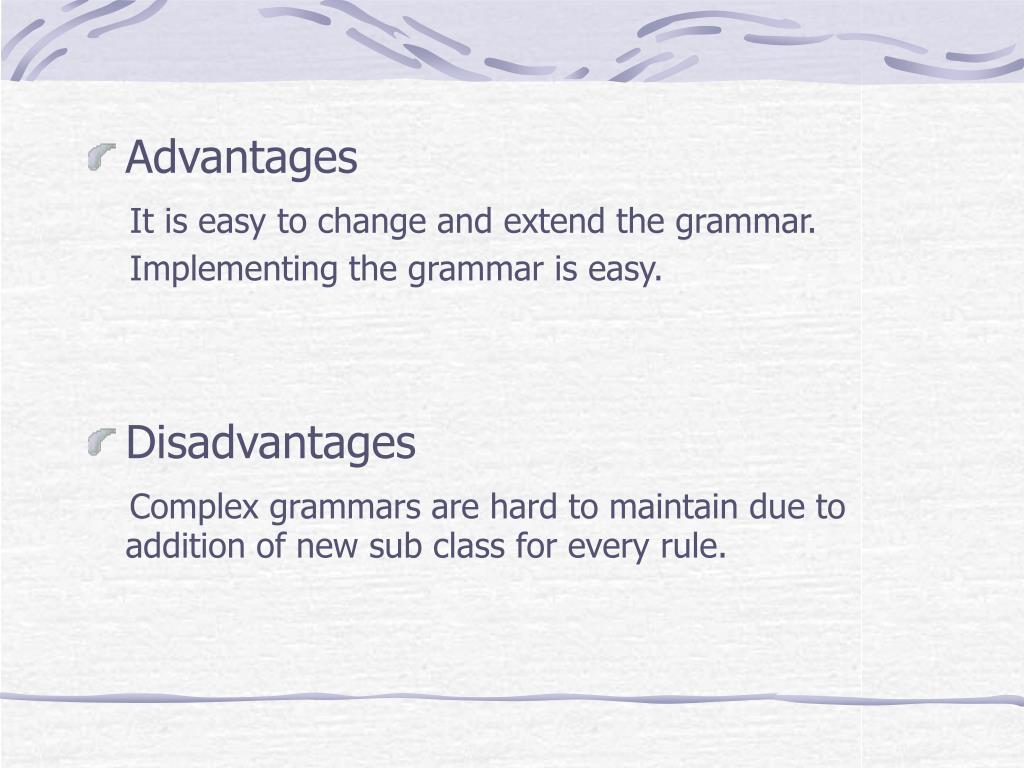 Advantages

It is easy to change and extend the grammar.

Implementing the grammar is easy.

Disadvantages

Complex grammars are hard to maintain due to addition of new sub class for every rule.